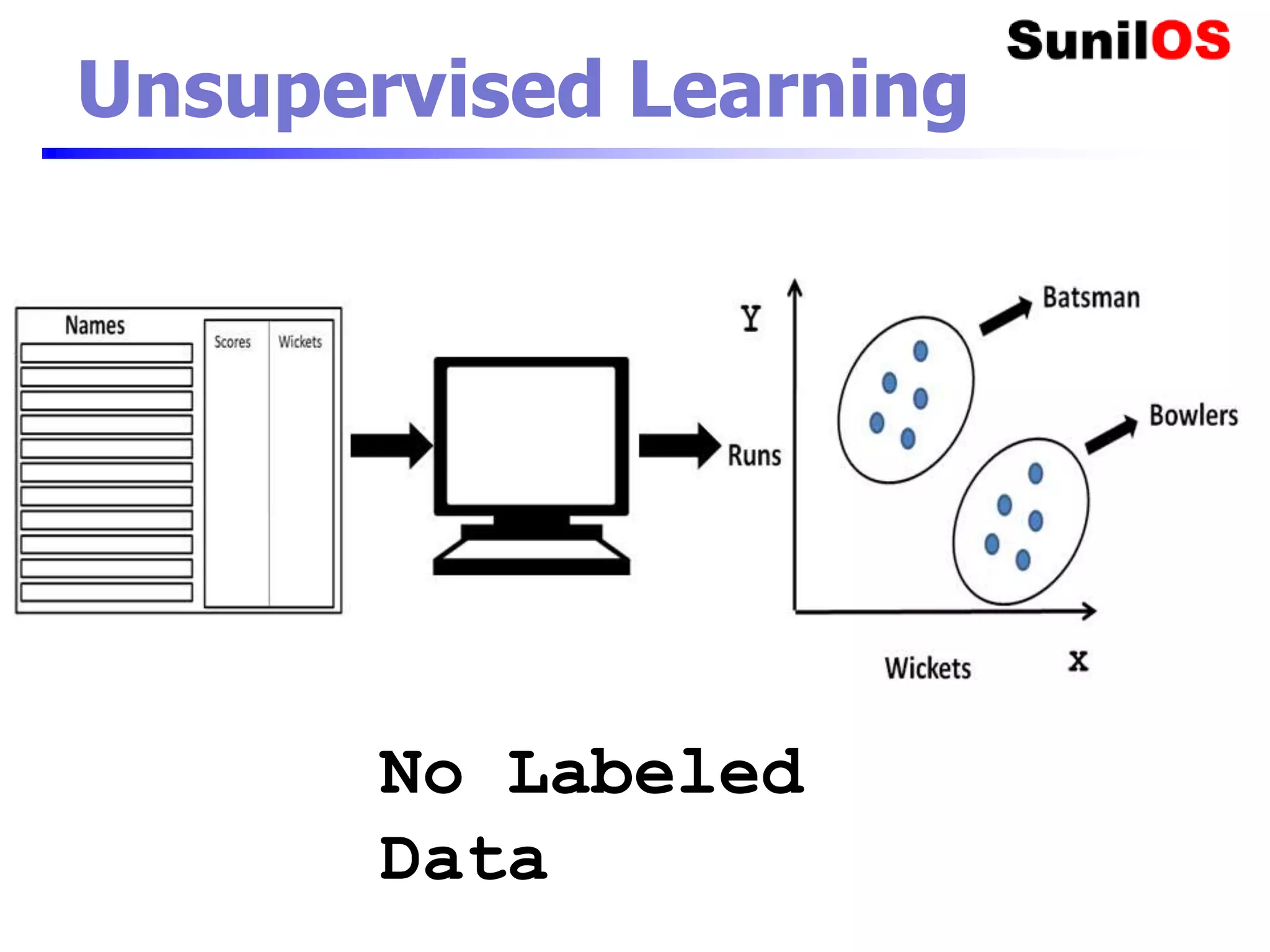 SunilOS

Unsupervised Learning

Names

Scores

Wickets

Y

Runs

Batsman

Bowlers

Wickets

X

No Labeled Data